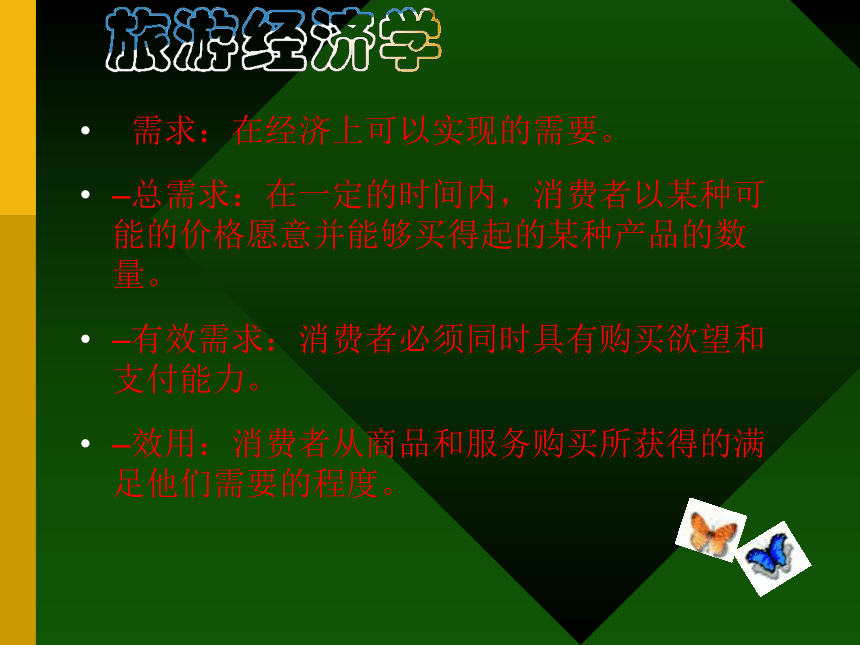 旅游经济学

• 需求：在经济上可以实现的需要。

• –总需求：在一定的时间内，消费者以某种可能的价格愿意并能够买得起的某种产品的数量。

• –有效需求：消费者必须同时具有购买欲望和支付能力。

• –效用：消费者从商品和服务购买所获得的满足他们需要的程度。